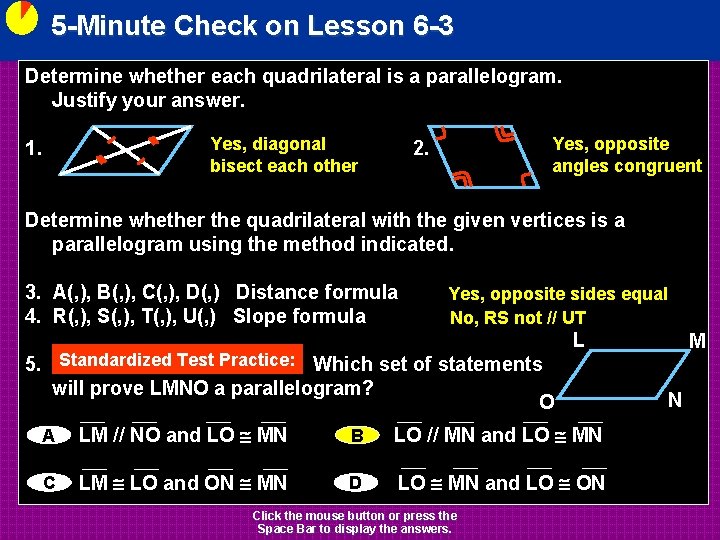 5-Minute Check on Lesson 6-3

Determine whether each quadrilateral is a parallelogram. Justify your answer.

1. Yes, diagonal bisect each other

2. Yes, opposite angles congruent

Determine whether the quadrilateral with the given vertices is a parallelogram using the method indicated.

3. A(,), B(,), C(,), D(,) Distance formula
Yes, opposite sides equal

4. R(,), S(,), T(,), U(,) Slope formula
No, RS not // UT

5. Standardized Test Practice: Which set of statements will prove LMNO a parallelogram?

L M O N

A $\overline{LM}$ // $\overline{NO}$ and $\overline{LO} \cong \overline{MN}$

B $\overline{LO}$ // $\overline{MN}$ and $\overline{LO} \cong \overline{MN}$

C $\overline{LM} \cong \overline{LO}$ and $\overline{ON} \cong \overline{MN}$

D $\overline{LO} \cong \overline{MN}$ and $\overline{LO} \cong \overline{ON}$

Click the mouse button or press the Space Bar to display the answers.